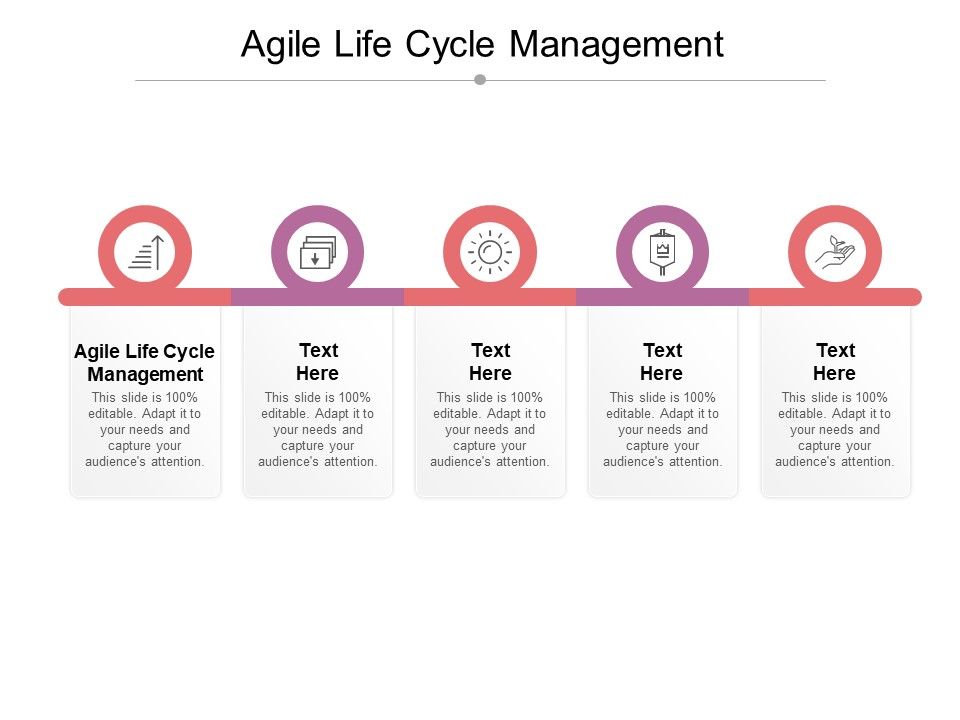 Agile Life Cycle Management

Agile Life Cycle Management
This slide is 100% editable. Adapt it to your needs and capture your audience's attention.

Text Here
This slide is 100% editable. Adapt it to your needs and capture your audience's attention.

Text Here
This slide is 100% editable. Adapt it to your needs and capture your audience's attention.

Text Here
This slide is 100% editable. Adapt it to your needs and capture your audience's attention.

Text Here
This slide is 100% editable. Adapt it to your needs and capture your audience's attention.